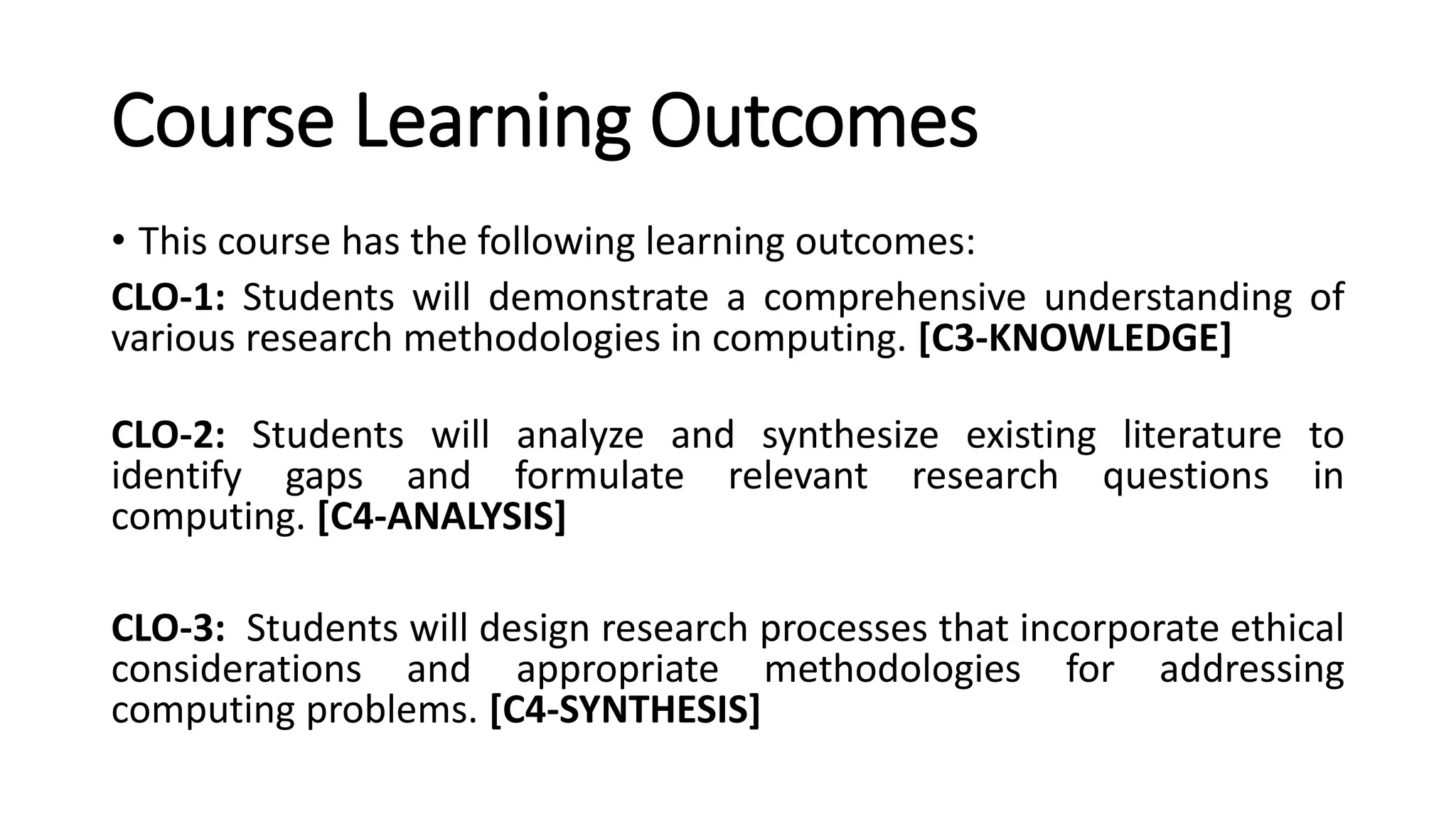 Course Learning Outcomes

• This course has the following learning outcomes:

CLO-1: Students will demonstrate a comprehensive understanding of various research methodologies in computing. [C3-KNOWLEDGE]

CLO-2: Students will analyze and synthesize existing literature to identify gaps and formulate relevant research questions in computing. [C4-ANALYSIS]

CLO-3: Students will design research processes that incorporate ethical considerations and appropriate methodologies for addressing computing problems. [C4-SYNTHESIS]